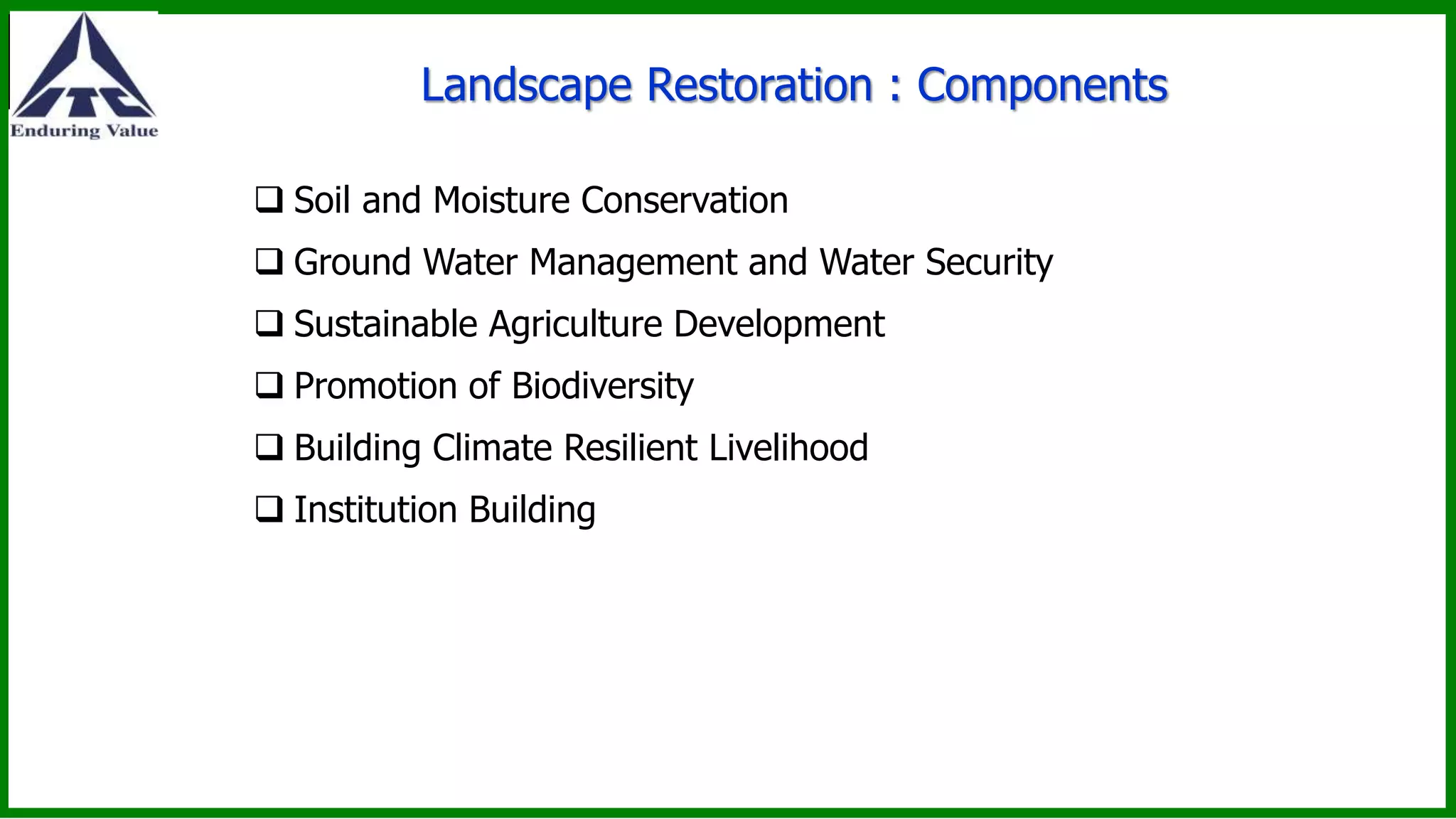 ITC
Enduring Value

Landscape Restoration : Components

❑ Soil and Moisture Conservation
❑ Ground Water Management and Water Security
❑ Sustainable Agriculture Development
❑ Promotion of Biodiversity
❑ Building Climate Resilient Livelihood
❑ Institution Building